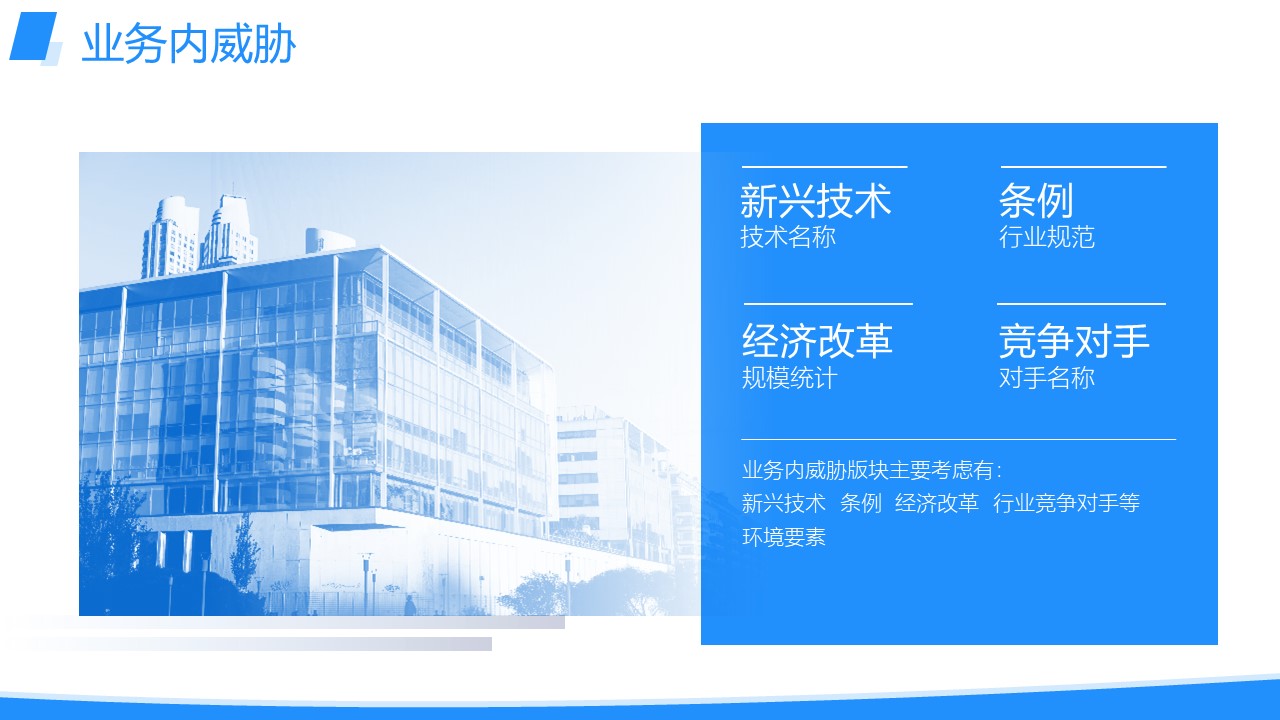 业务内威胁

新兴技术
技术名称

条例
行业规范

经济改革
规模统计

竞争对手
对手名称

业务内威胁版块主要考虑有：
新兴技术 条例 经济改革 行业竞争对手等环境要素